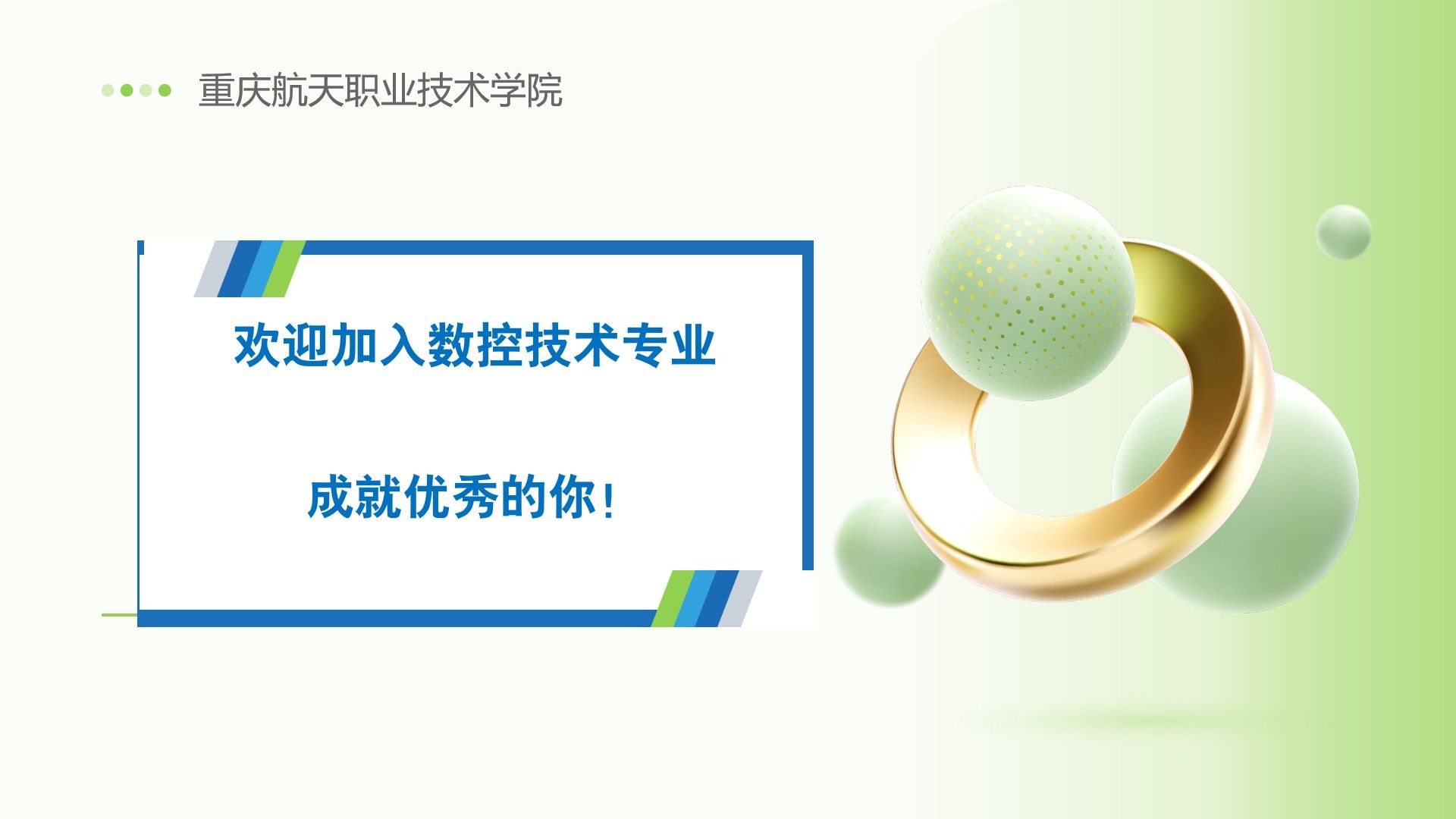 重庆航天职业技术学院

欢迎加入数控技术专业

成就优秀的你!